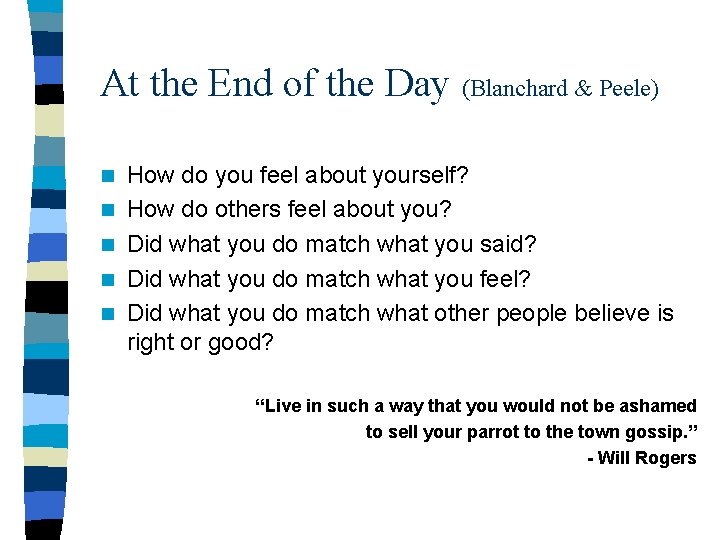 At the End of the Day (Blanchard & Peele)

- How do you feel about yourself?
- How do others feel about you?
- Did what you do match what you said?
- Did what you do match what you feel?
- Did what you do match what other people believe is right or good?

“Live in such a way that you would not be ashamed to sell your parrot to the town gossip.”
- Will Rogers